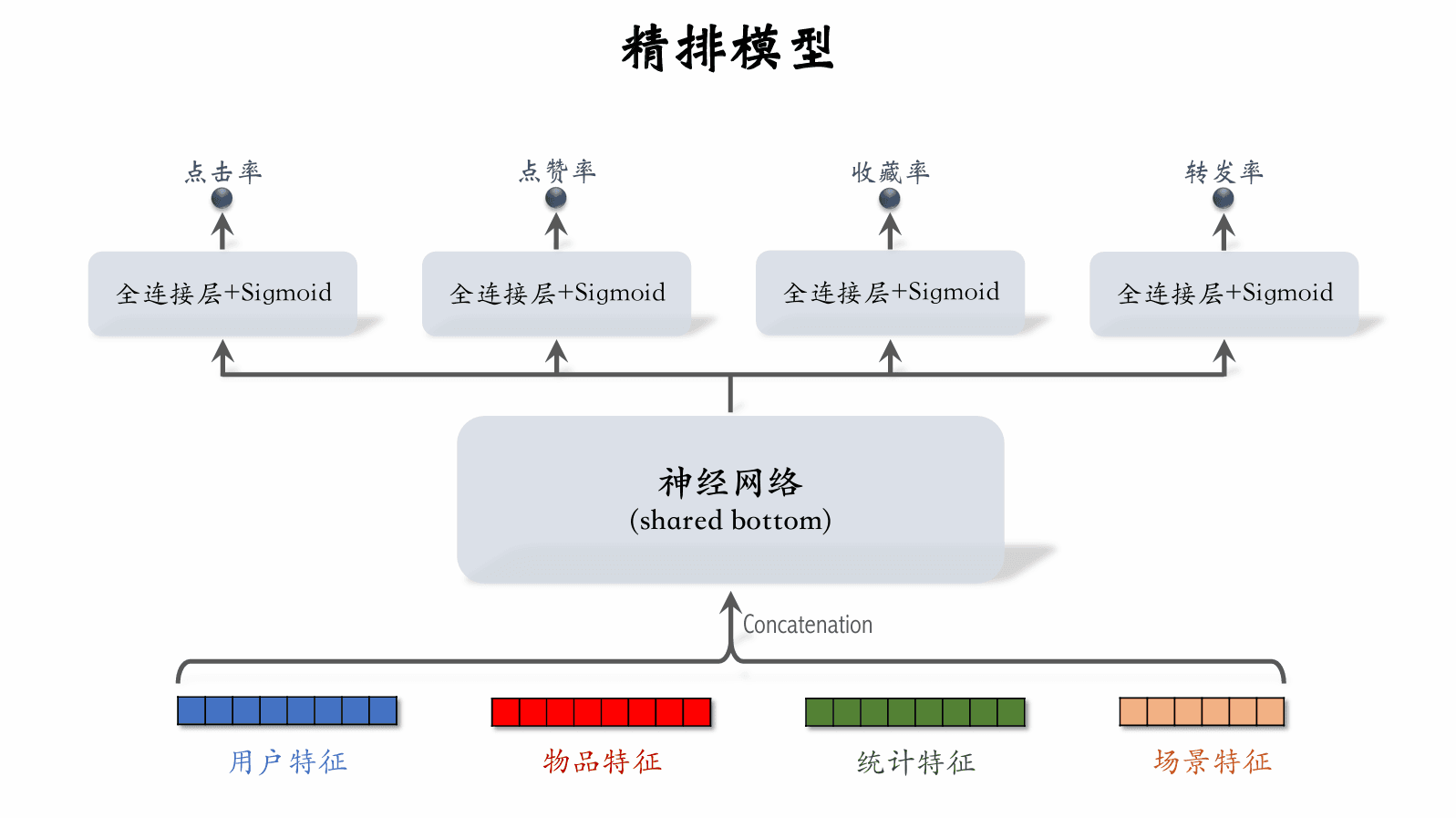 精排模型

点击率

点赞率

收藏率

转发率

全连接层+Sigmoid

全连接层+Sigmoid

全连接层+Sigmoid

全连接层+Sigmoid

神经网络
(shared bottom)

Concatenation

用户特征

物品特征

统计特征

场景特征